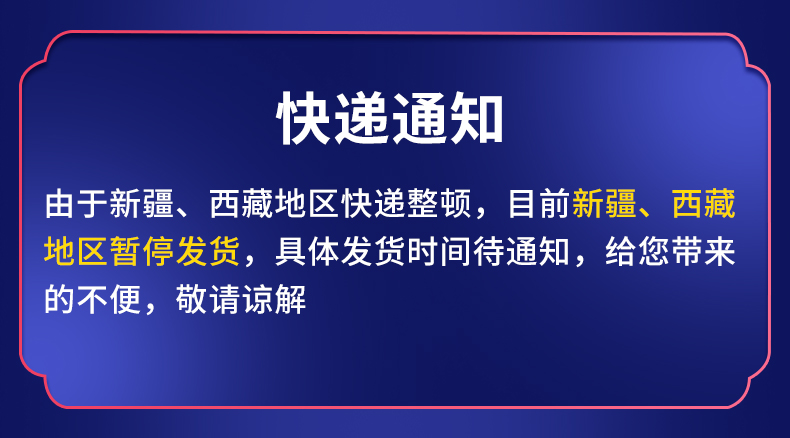 快递通知

由于新疆、西藏地区快递整顿，目前新疆、西藏地区暂停发货，具体发货时间待通知，给您带来的不便，敬请谅解